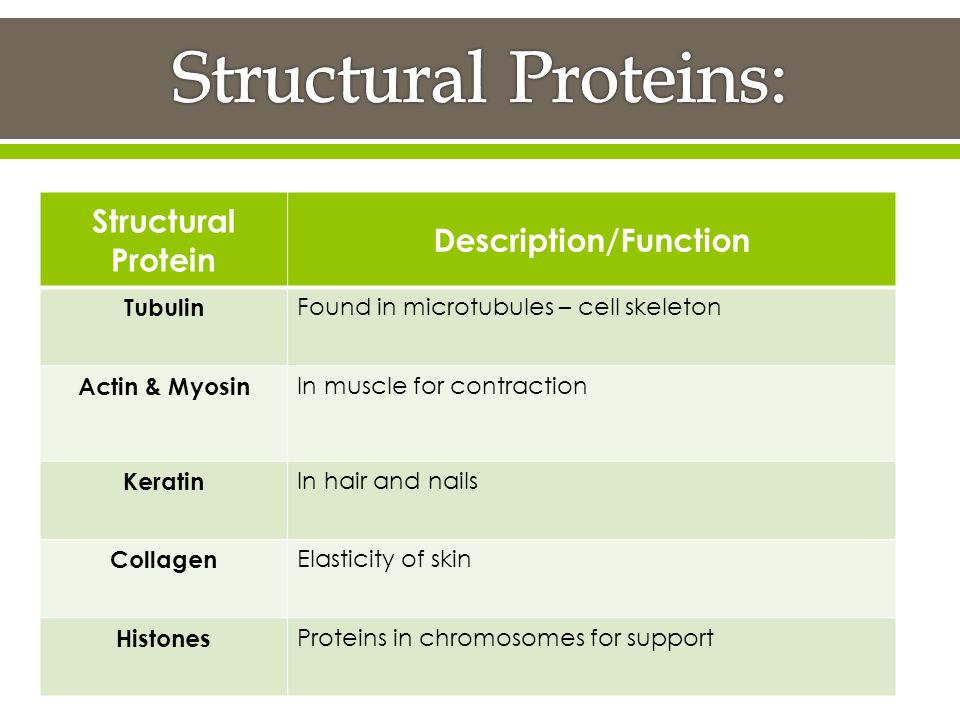 Structural Proteins:

| Structural Protein | Description/Function |
|---|---|
| Tubulin | Found in microtubules – cell skeleton |
| Actin & Myosin | In muscle for contraction |
| Keratin | In hair and nails |
| Collagen | Elasticity of skin |
| Histones | Proteins in chromosomes for support |